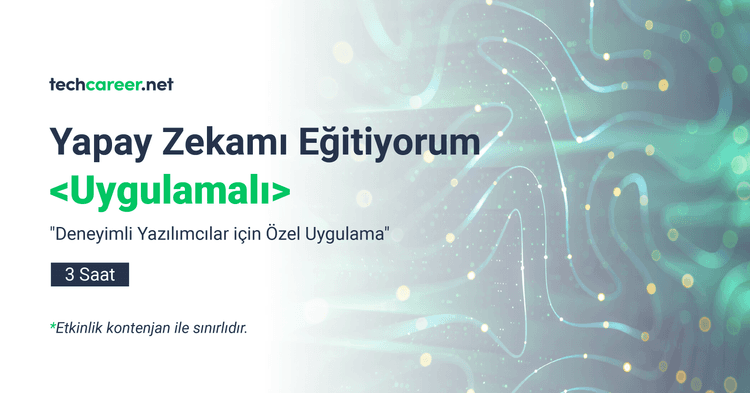 techcareer.net

Yapay Zekamı Eğitiyorum
<Uygulamalı>

"Deneyimli Yazılımcılar için Özel Uygulama"

3 Saat

*Etkinlik kontenjan ile sınırlıdır.